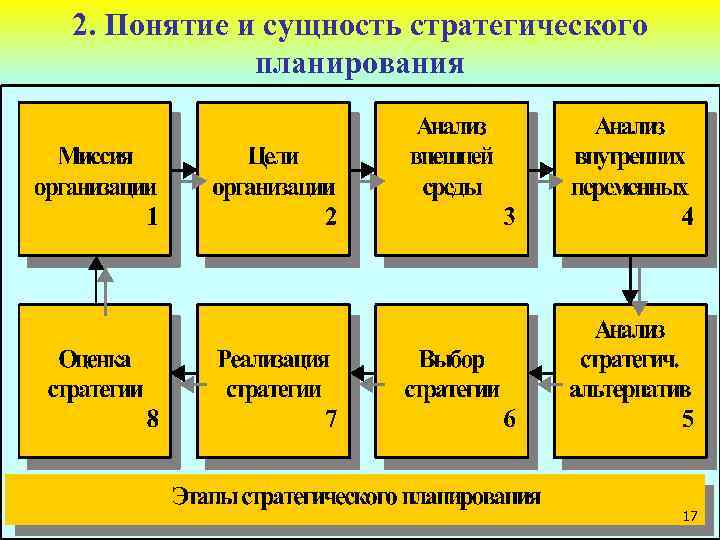 2. Понятие и сущность стратегического планирования

Миссия организации 1

Цели организации 2

Анализ внешней среды 3

Анализ внутренних переменных 4

Анализ стратегич. альтернатив 5

Выбор стратегии 6

Реализация стратегии 7

Оценка стратегии 8

Этапы стратегического планирования

17